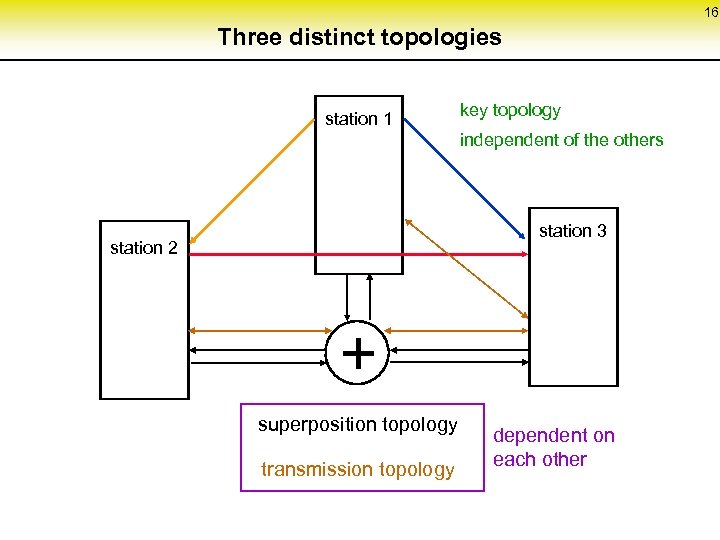 16

Three distinct topologies

station 1

key topology
independent of the others

station 2

station 3

+

superposition topology

transmission topology

dependent on each other